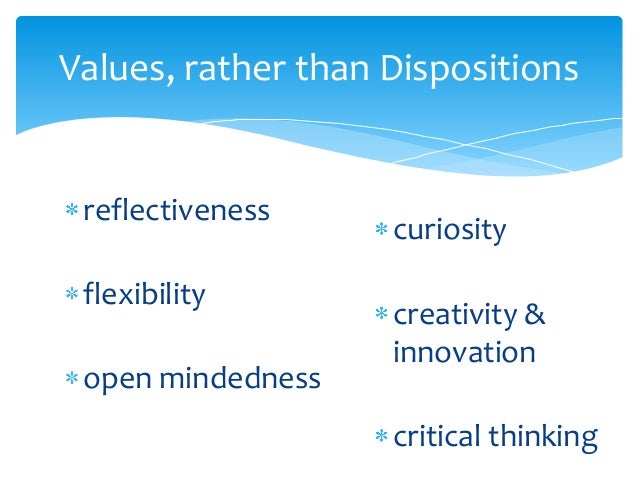 Values, rather than Dispositions

* reflectiveness

* flexibility

* open mindedness

* curiosity

* creativity & innovation

* critical thinking